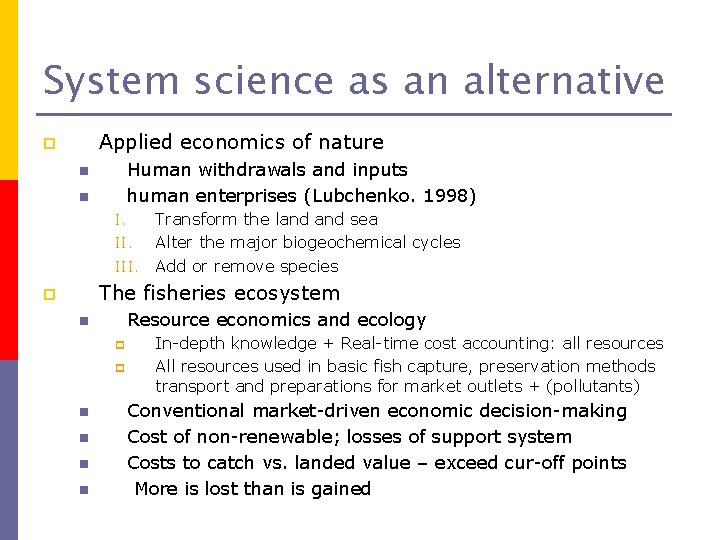 System science as an alternative

Applied economics of nature
Human withdrawals and inputs
human enterprises (Lubchenko. 1998)
I. Transform the land and sea
II. Alter the major biogeochemical cycles
III. Add or remove species

The fisheries ecosystem
Resource economics and ecology
In-depth knowledge + Real-time cost accounting: all resources
All resources used in basic fish capture, preservation methods transport and preparations for market outlets + (pollutants)
Conventional market-driven economic decision-making
Cost of non-renewable; losses of support system
Costs to catch vs. landed value – exceed cur-off points
More is lost than is gained